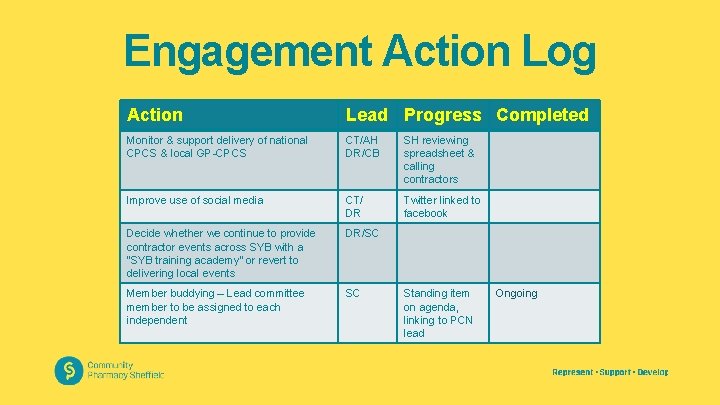 Engagement Action Log

| Action | Lead | Progress | Completed |
|---|---|---|---|
| Monitor & support delivery of national CPCS & local GP-CPCS | CT/AH DR/CB | SH reviewing spreadsheet & calling contractors | |
| Improve use of social media | CT/ DR | Twitter linked to facebook | |
| Decide whether we continue to provide contractor events across SYB with a "SYB training academy" or revert to delivering local events | DR/SC | | |
| Member buddying – Lead committee member to be assigned to each independent | SC | Standing item on agenda, linking to PCN lead | Ongoing |

Community Pharmacy Sheffield

Represent • Support • Develop